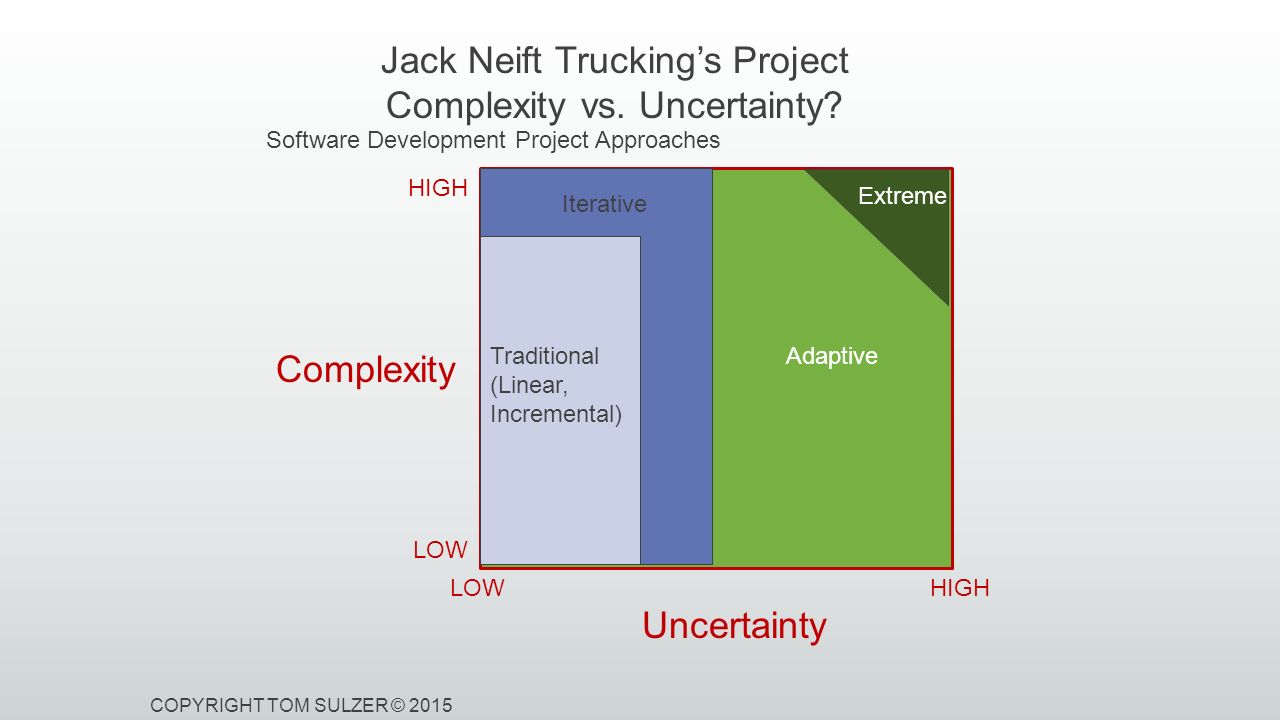 Jack Neift Trucking's Project Complexity vs. Uncertainty?

Software Development Project Approaches

HIGH

Iterative

Extreme

Complexity

Traditional (Linear, Incremental)

Adaptive

LOW

LOW

HIGH

Uncertainty

COPYRIGHT TOM SULZER © 2015